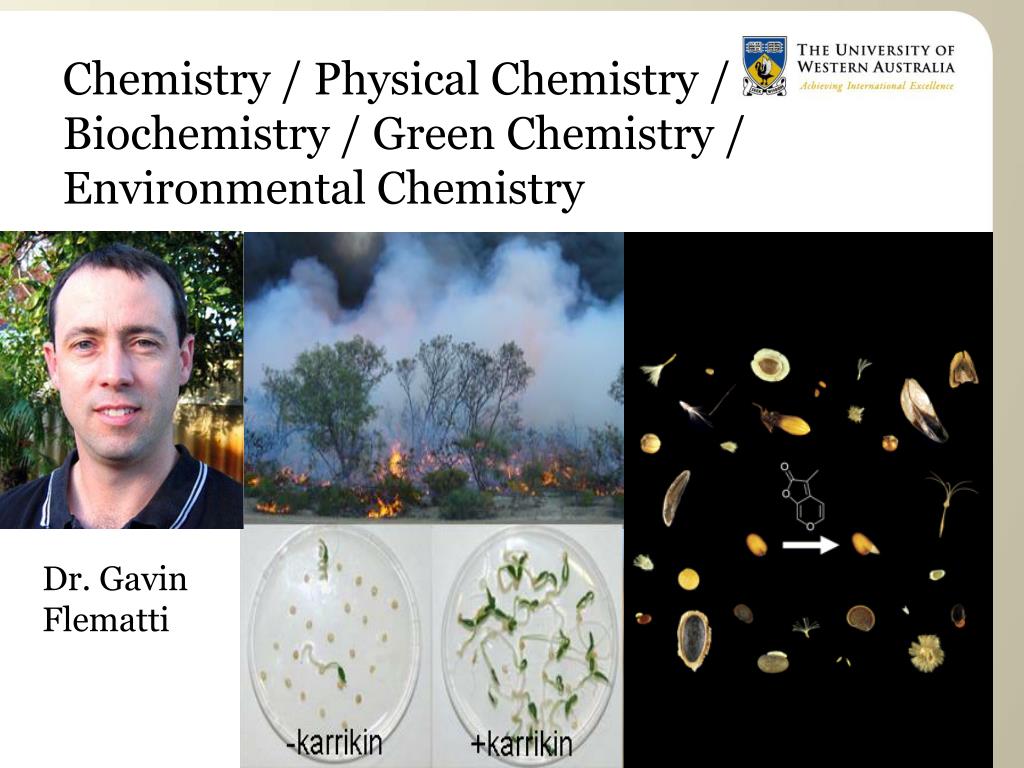 Chemistry / Physical Chemistry / Biochemistry / Green Chemistry / Environmental Chemistry

THE UNIVERSITY OF WESTERN AUSTRALIA
Achieving International Excellence

Dr. Gavin Flematti

-karrikin

+karrikin